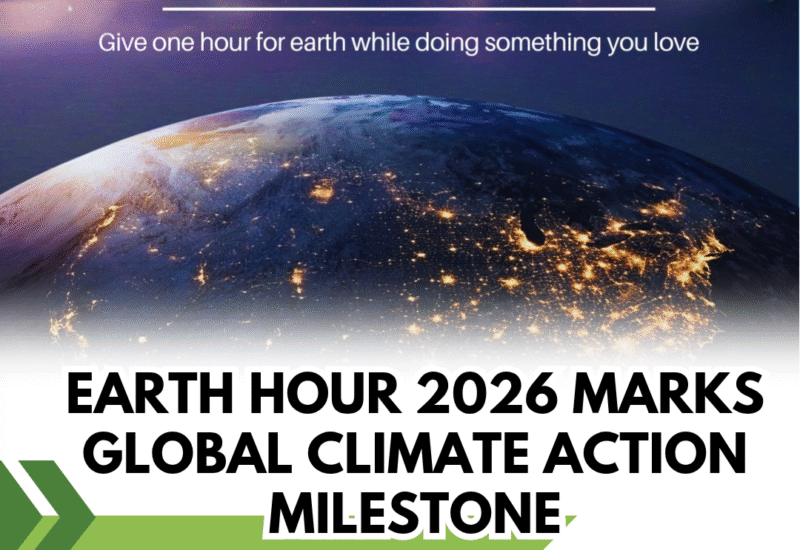 Give one hour for earth while doing something you love

EARTH HOUR 2026 MARKS GLOBAL CLIMATE ACTION MILESTONE